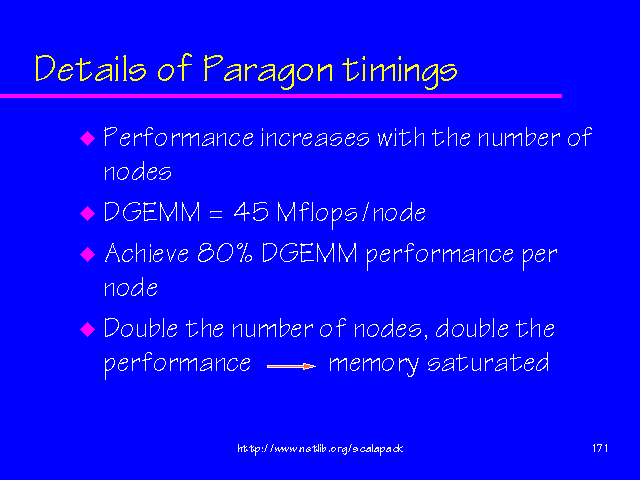 Details of Paragon timings

Performance increases with the number of nodes

DGEMM = 45 Mflops/node

Achieve 80% DGEMM performance per node

Double the number of nodes, double the performance → memory saturated

http://www.netlib.org/scalapack

171